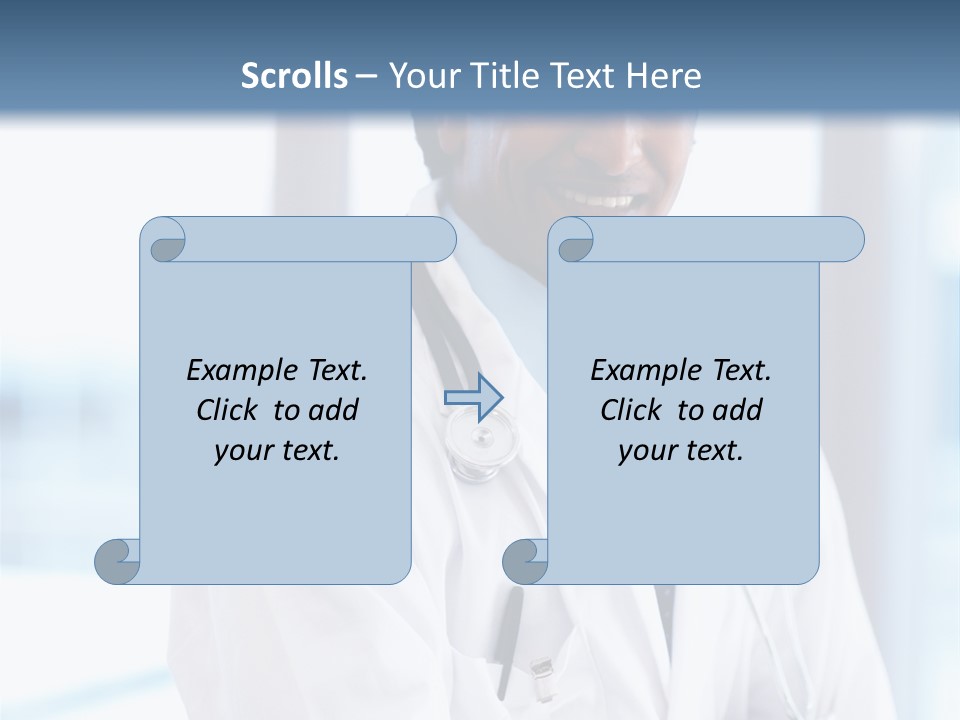 Scrolls – Your Title Text Here

Example Text. Click to add your text.

Example Text. Click to add your text.